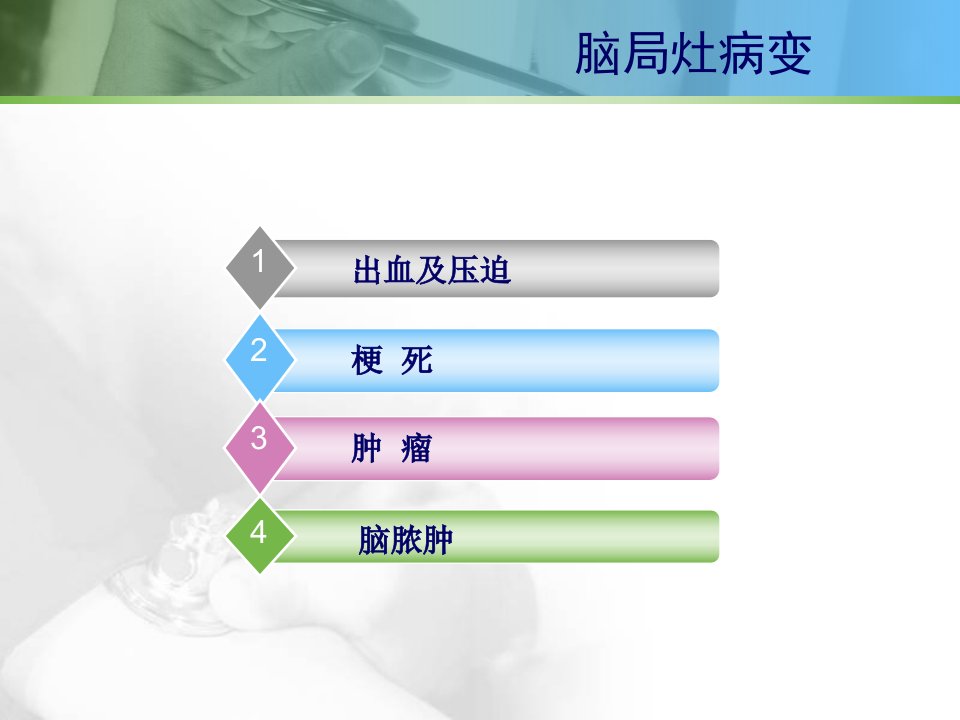 脑局灶病变

1 出血及压迫

2 梗 死

3 肿 瘤

4 脑脓肿